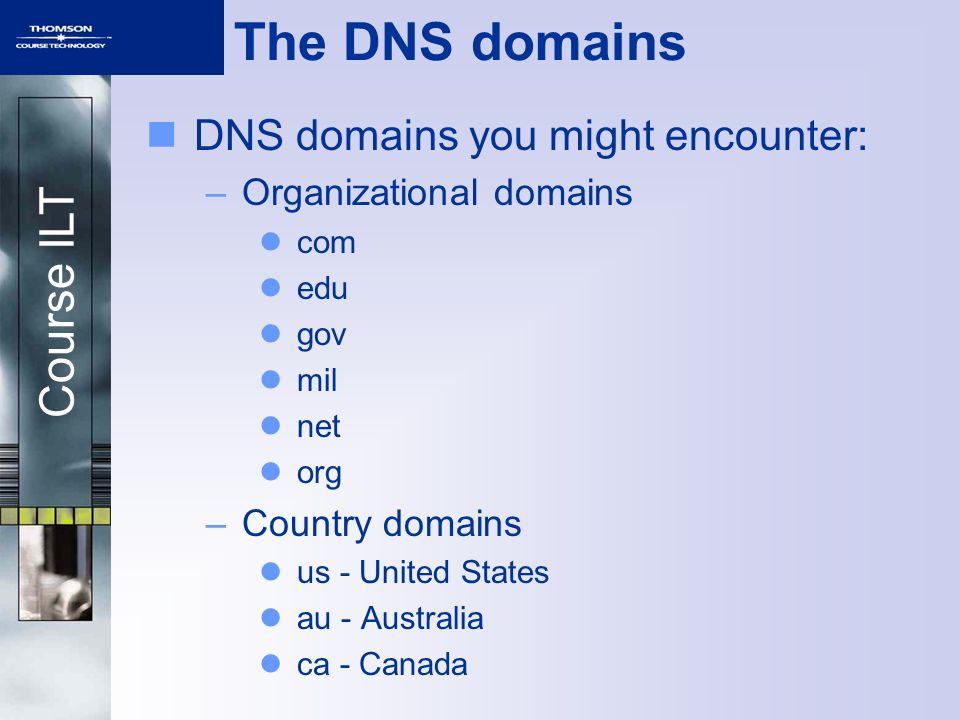 THOMSON
COURSE TECHNOLOGY

The DNS domains

Course ILT

DNS domains you might encounter:
– Organizational domains
com
edu
gov
mil
net
org
– Country domains
us - United States
au - Australia
ca - Canada